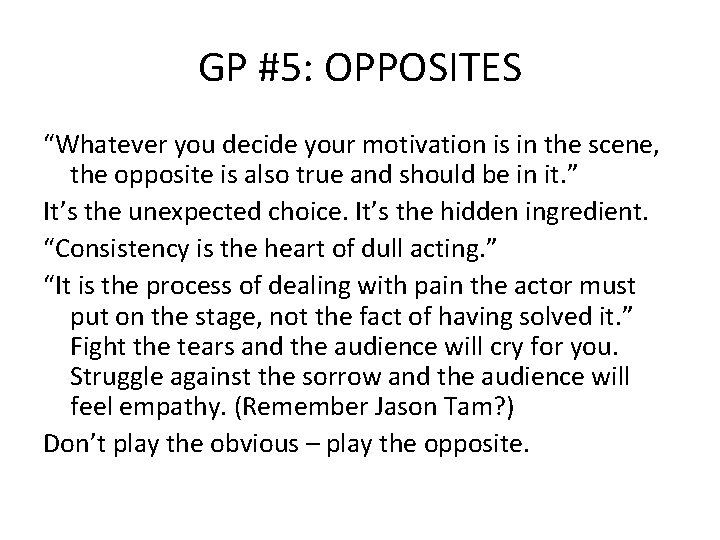 GP #5: OPPOSITES

“Whatever you decide your motivation is in the scene, the opposite is also true and should be in it.”

It’s the unexpected choice. It’s the hidden ingredient.

“Consistency is the heart of dull acting.”

“It is the process of dealing with pain the actor must put on the stage, not the fact of having solved it.” Fight the tears and the audience will cry for you. Struggle against the sorrow and the audience will feel empathy. (Remember Jason Tam?)

Don’t play the obvious – play the opposite.